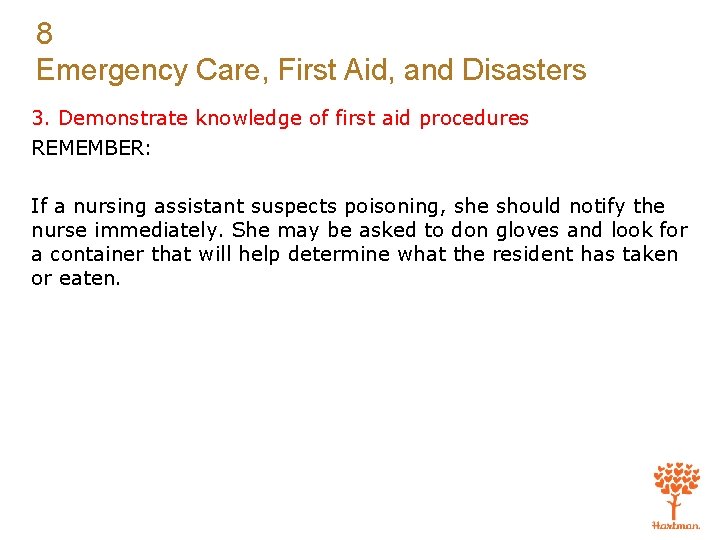 8
Emergency Care, First Aid, and Disasters

3. Demonstrate knowledge of first aid procedures
REMEMBER:

If a nursing assistant suspects poisoning, she should notify the nurse immediately. She may be asked to don gloves and look for a container that will help determine what the resident has taken or eaten.

Hartman